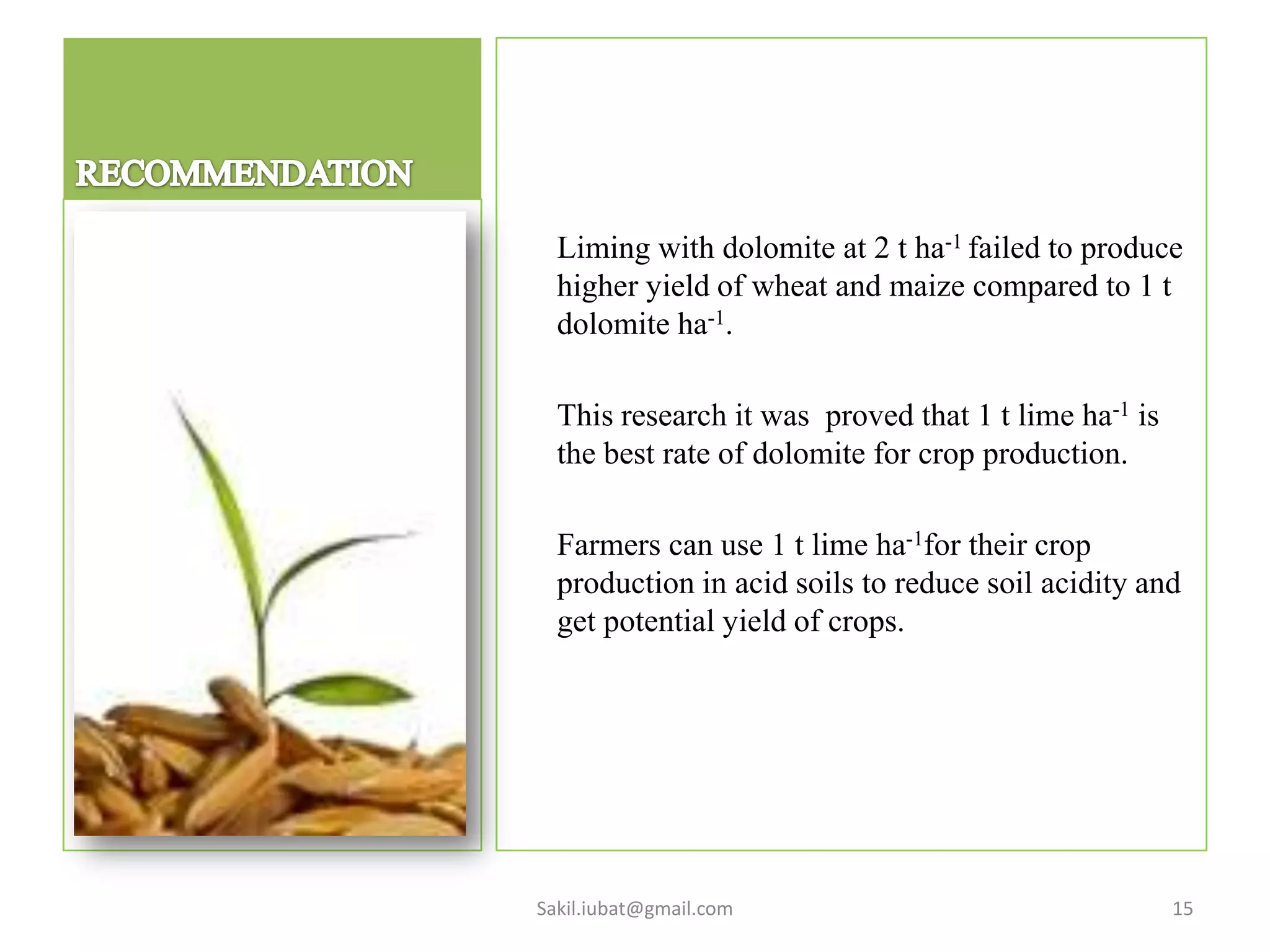 RECOMMENDATION

Liming with dolomite at 2 t ha$^{-1}$ failed to produce higher yield of wheat and maize compared to 1 t dolomite ha$^{-1}$.

This research it was proved that 1 t lime ha$^{-1}$ is the best rate of dolomite for crop production.

Farmers can use 1 t lime ha$^{-1}$for their crop production in acid soils to reduce soil acidity and get potential yield of crops.

Sakil.iubat@gmail.com

15